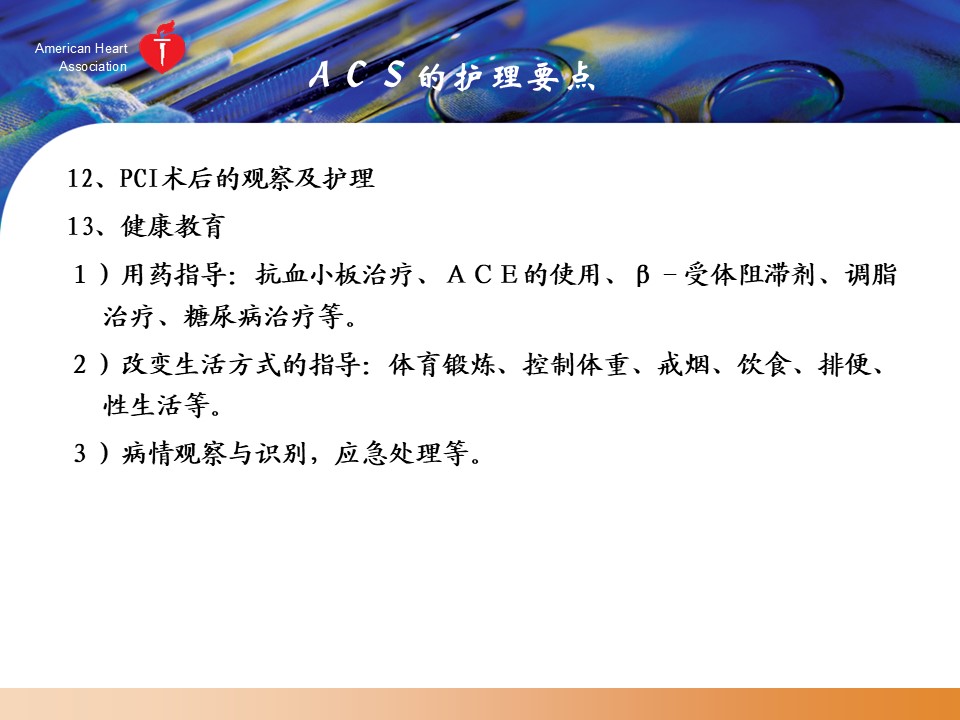 American Heart Association

ACS的护理要点

12、PCI术后的观察及护理

13、健康教育

1）用药指导：抗血小板治疗、ACE的使用、β－受体阻滞剂、调脂治疗、糖尿病治疗等。

2）改变生活方式的指导：体育锻炼、控制体重、戒烟、饮食、排便、性生活等。

3）病情观察与识别，应急处理等。